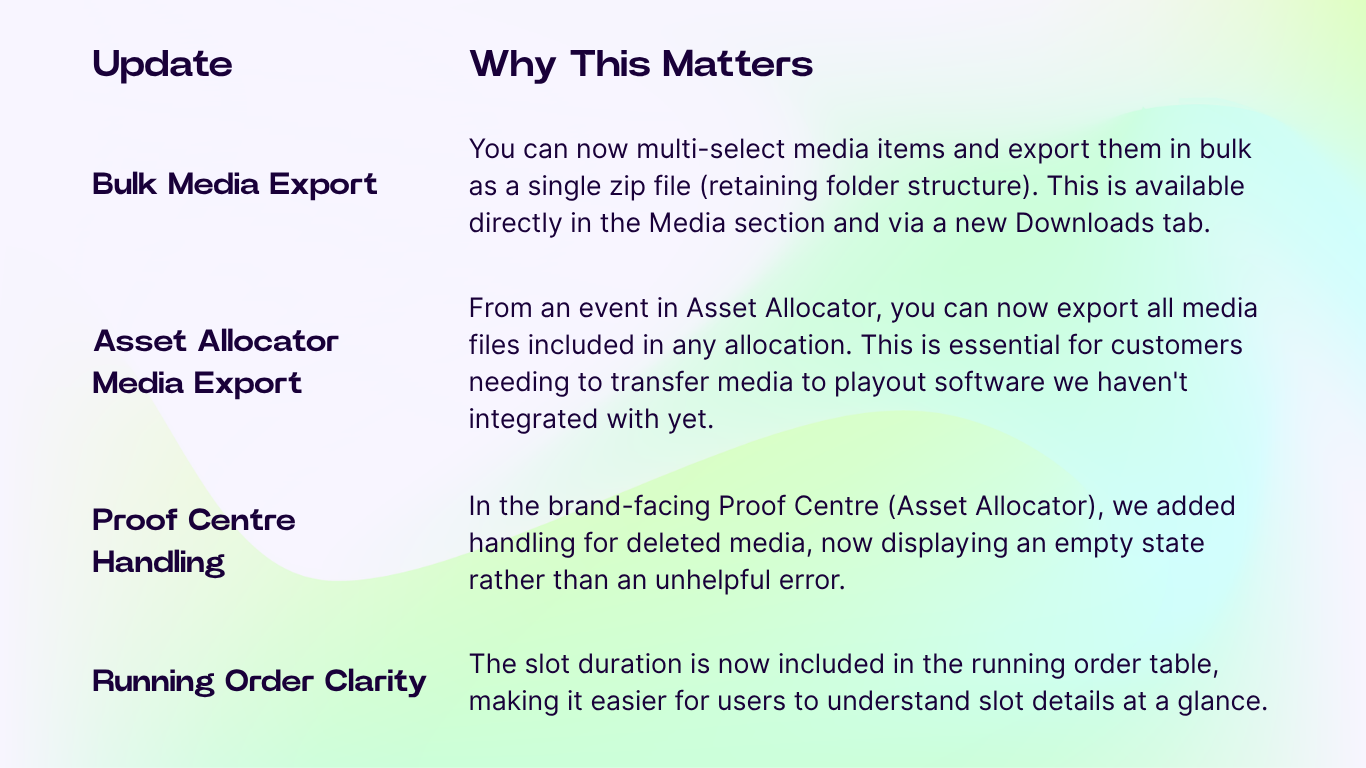 | Update | Why This Matters |
|---|---|
| Bulk Media Export | You can now multi-select media items and export them in bulk as a single zip file (retaining folder structure). This is available directly in the Media section and via a new Downloads tab. |
| Asset Allocator Media Export | From an event in Asset Allocator, you can now export all media files included in any allocation. This is essential for customers needing to transfer media to playout software we haven't integrated with yet. |
| Proof Centre Handling | In the brand-facing Proof Centre (Asset Allocator), we added handling for deleted media, now displaying an empty state rather than an unhelpful error. |
| Running Order Clarity | The slot duration is now included in the running order table, making it easier for users to understand slot details at a glance. |